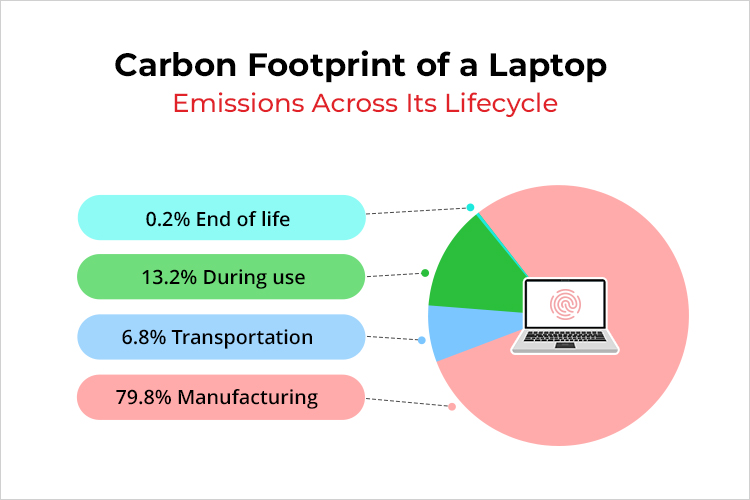 Carbon Footprint of a Laptop
Emissions Across Its Lifecycle

0.2% End of life

13.2% During use

6.8% Transportation

79.8% Manufacturing